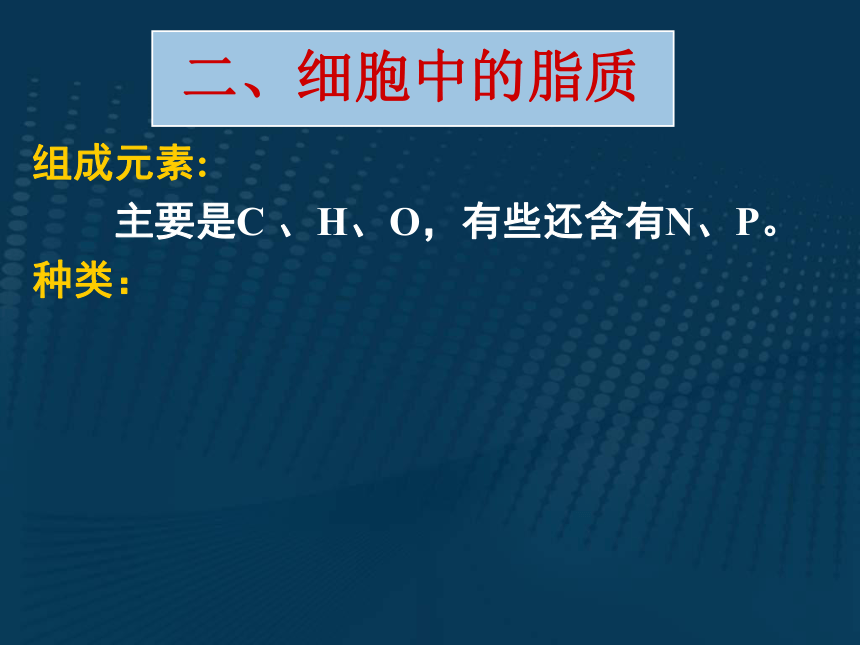 二、细胞中的脂质

组成元素:

主要是C 、H、O，有些还含有N、P。

种类：